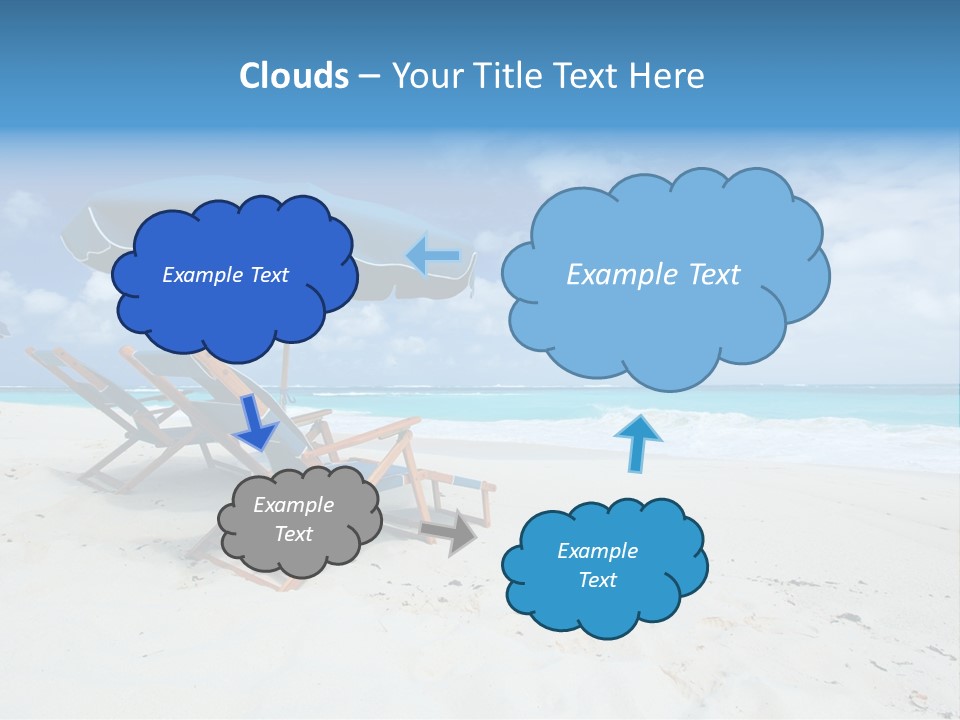 Clouds – Your Title Text Here

Example Text

Example Text

Example Text

Example Text